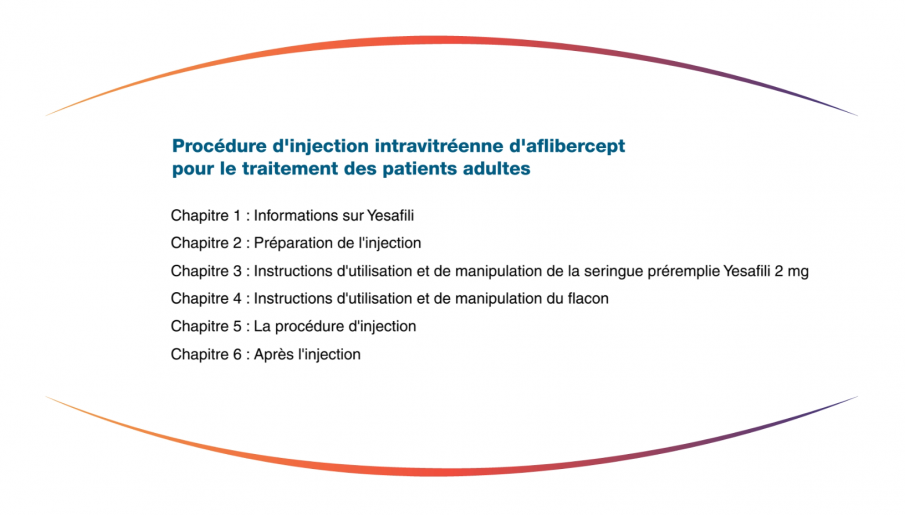 Procédure d'injection intravitréenne d'aflibercept pour le traitement des patients adultes

Chapitre 1 : Informations sur Yesafili

Chapitre 2 : Préparation de l'injection

Chapitre 3 : Instructions d'utilisation et de manipulation de la seringue préremplie Yesafili 2 mg

Chapitre 4 : Instructions d'utilisation et de manipulation du flacon

Chapitre 5 : La procédure d'injection

Chapitre 6 : Après l'injection